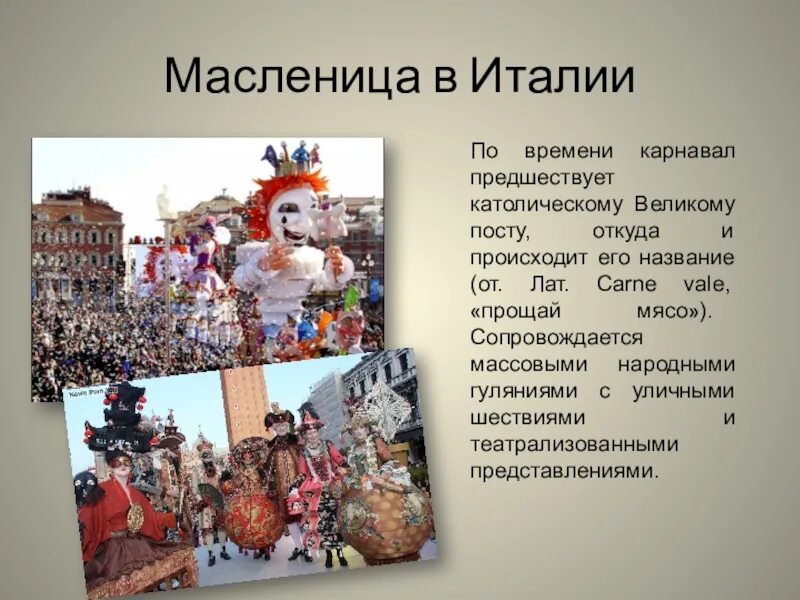 Масленица в Италии

По времени карнавал предшествует католическому Великому посту, откуда и происходит его название (от. Лат. Carne vale, «прощай мясо»). Сопровождается массовыми народными гуляниями с уличными шествиями и театрализованными представлениями.